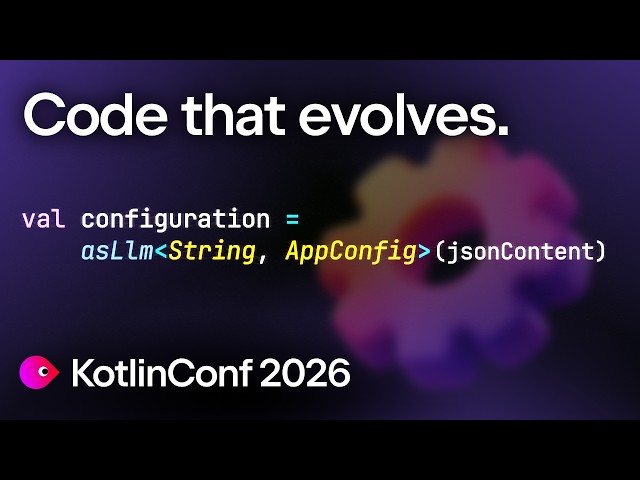 Code that evolves.

val configuration =
    asLlm<String, AppConfig>(jsonContent)

KotlinConf 2026